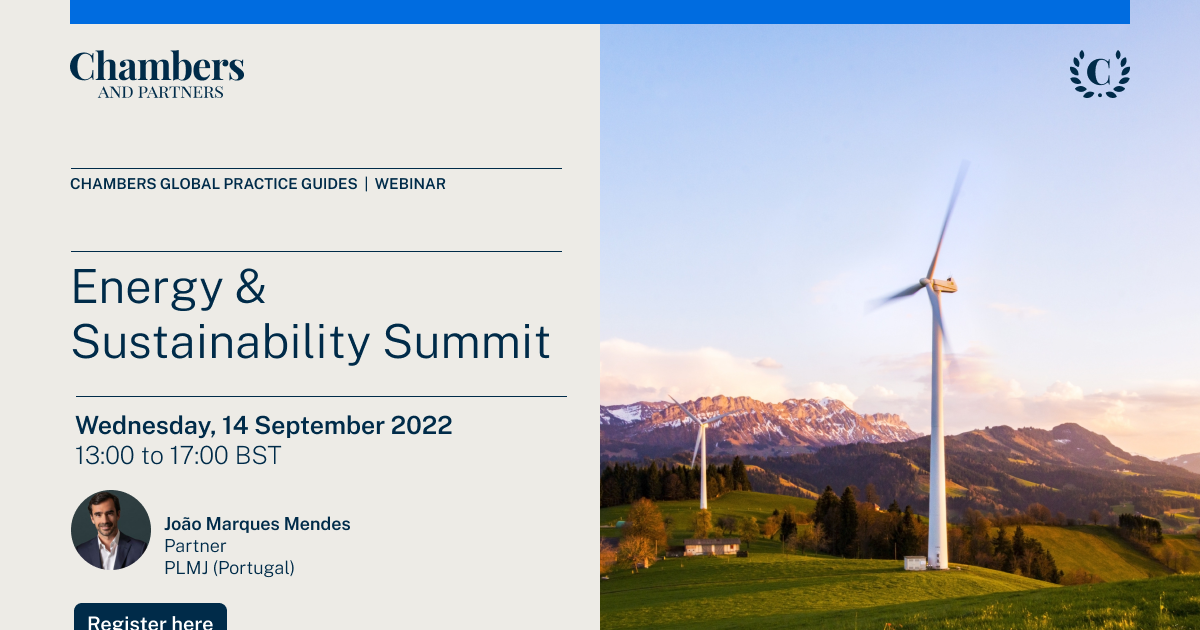 Chambers
AND PARTNERS

C

CHAMBERS GLOBAL PRACTICE GUIDES | WEBINAR

Energy & Sustainability Summit

Wednesday, 14 September 2022
13:00 to 17:00 BST

João Marques Mendes
Partner
PLMJ (Portugal)

Register here